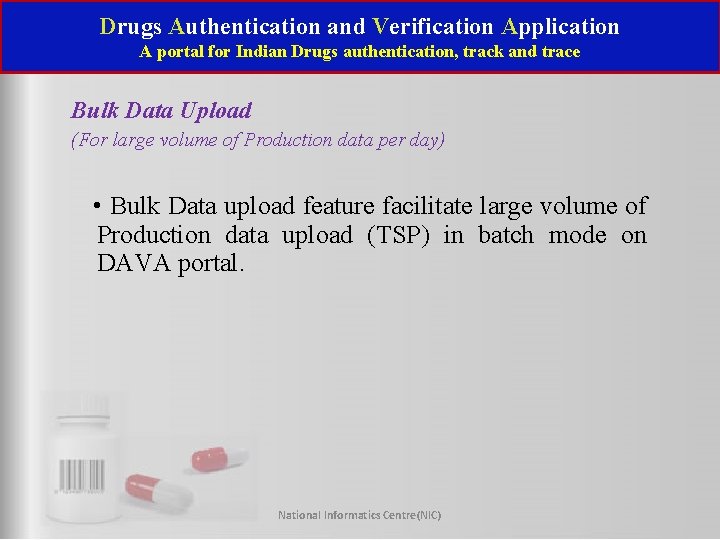 Drugs Authentication and Verification Application
A portal for Indian Drugs authentication, track and trace

Bulk Data Upload
(For large volume of Production data per day)

• Bulk Data upload feature facilitate large volume of Production data upload (TSP) in batch mode on DAVA portal.

National Informatics Centre(NIC)